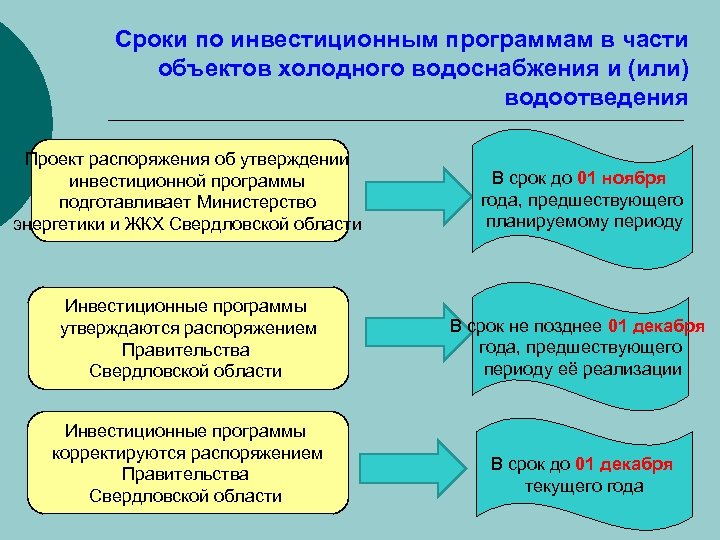 Сроки по инвестиционным программам в части объектов холодного водоснабжения и (или) водоотведения

Проект распоряжения об утверждении инвестиционной программы подготавливает Министерство энергетики и ЖКХ Свердловской области

В срок до 01 ноября года, предшествующего планируемому периоду

Инвестиционные программы утверждаются распоряжением Правительства Свердловской области

В срок не позднее 01 декабря года, предшествующего периоду её реализации

Инвестиционные программы корректируются распоряжением Правительства Свердловской области

В срок до 01 декабря текущего года